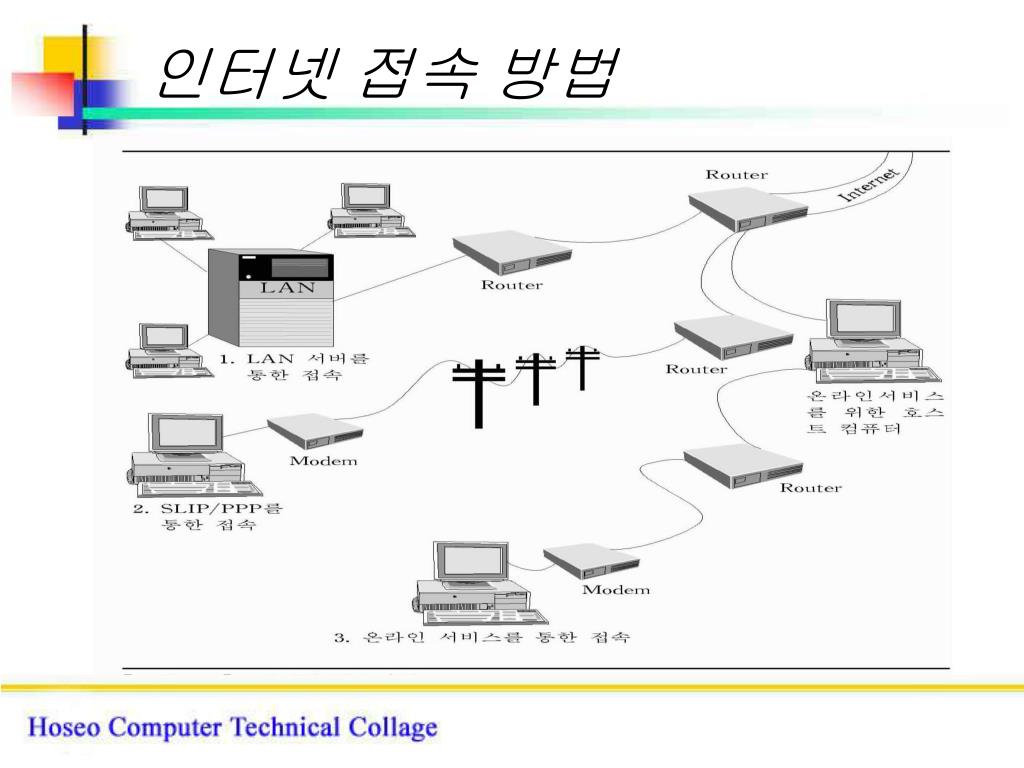 인터넷 접속 방법

Router

Internet

LAN

Router

1. LAN 서버를 통한 접속

Router

온라인서비스를 위한 호스트 컴퓨터

Modem

2. SLIP/PPP를 통한 접속

Router

Modem

3. 온라인 서비스를 통한 접속

Hoseo Computer Technical Collage